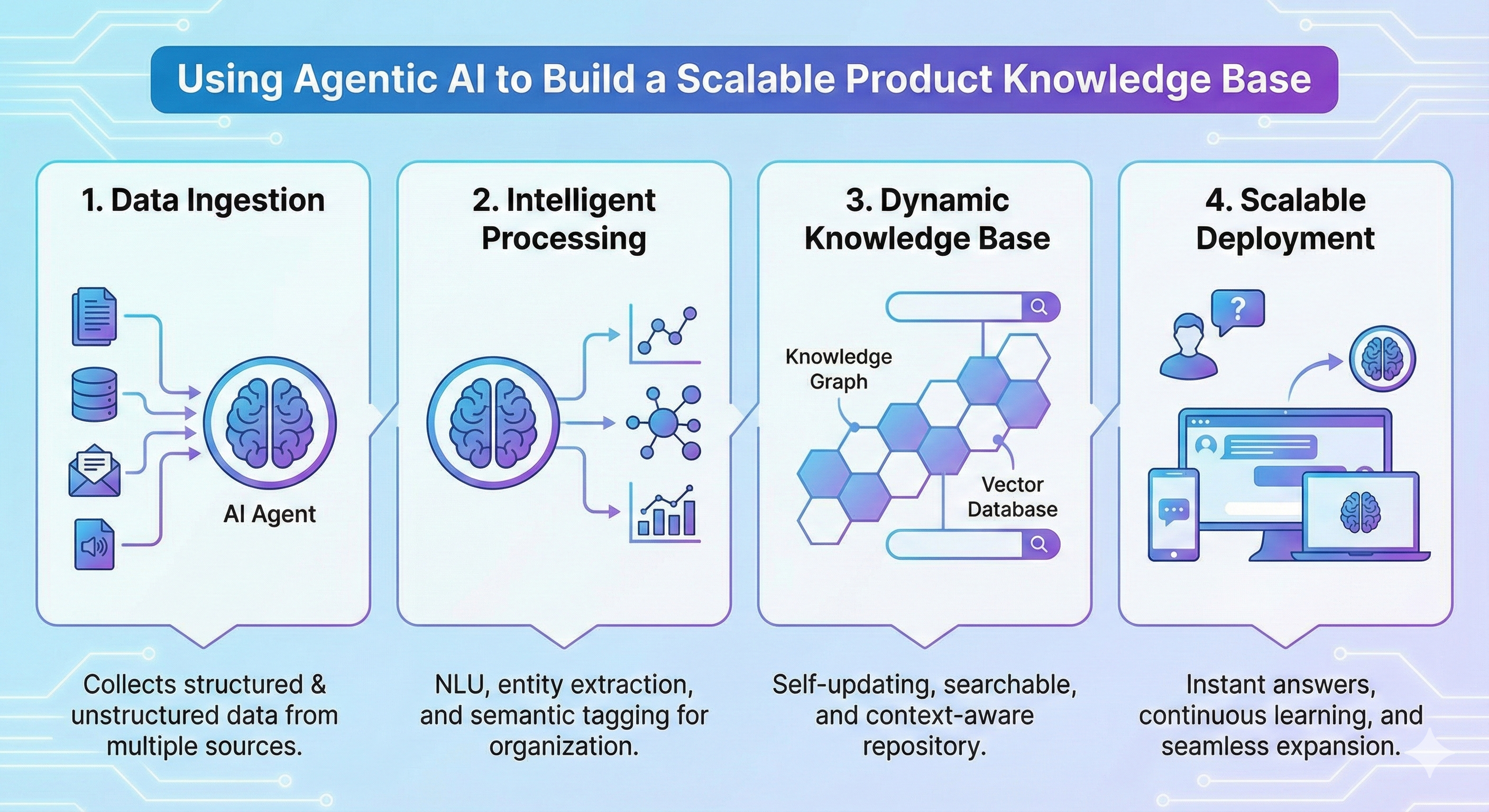 Using Agentic AI to Build a Scalable Product Knowledge Base

1. Data Ingestion

AI Agent

Collects structured & unstructured data from multiple sources.

2. Intelligent Processing

NLU, entity extraction, and semantic tagging for organization.

3. Dynamic Knowledge Base

Knowledge Graph

Vector Database

Self-updating, searchable, and context-aware repository.

4. Scalable Deployment

?

Instant answers, continuous learning, and seamless expansion.